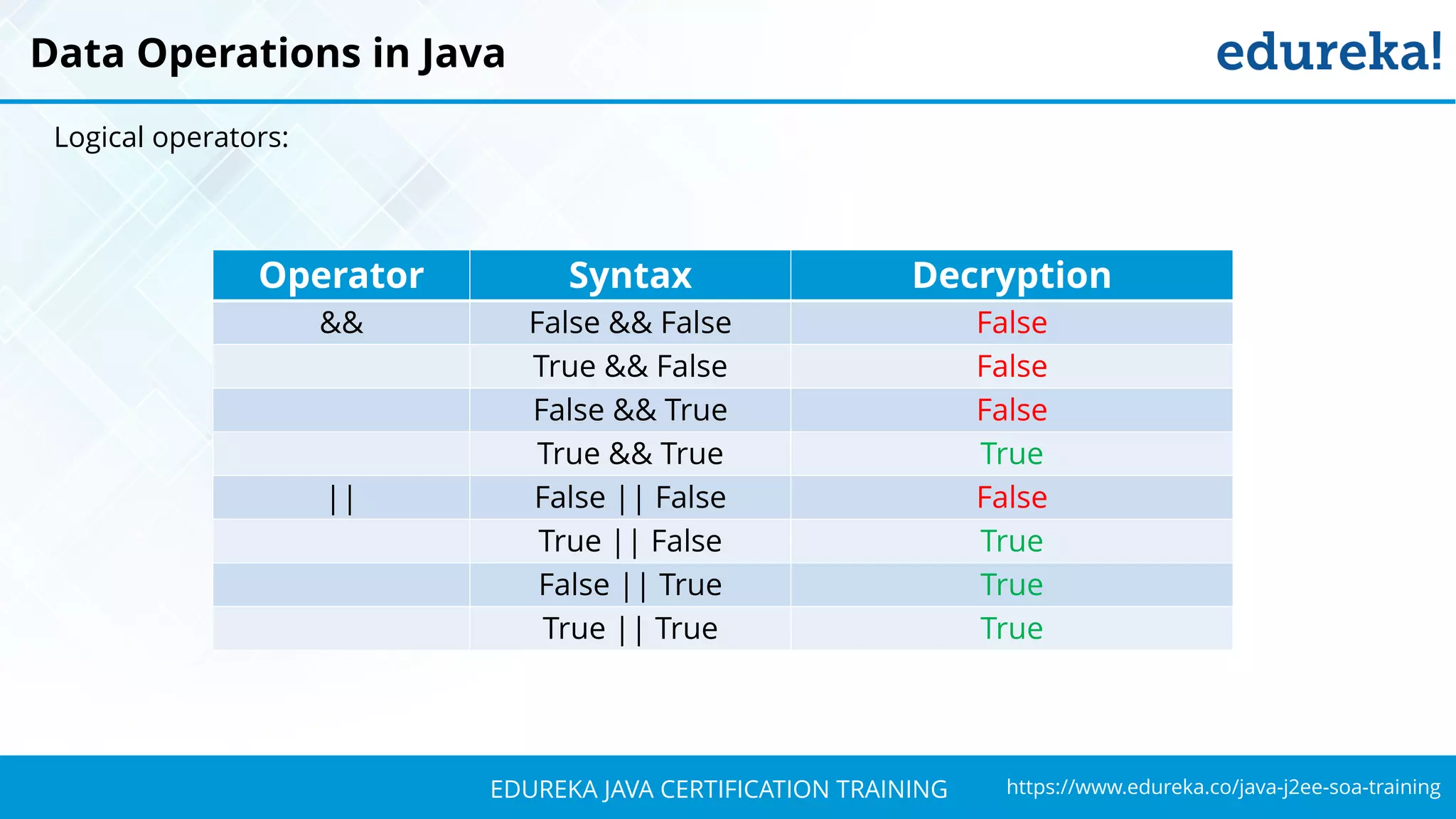 Data Operations in Java

edureka!

Logical operators:

| Operator | Syntax | Decryption |
|---|---|---|
| && | False && False | False |
| | True && False | False |
| | False && True | False |
| | True && True | True |
| \|\| | False \|\| False | False |
| | True \|\| False | True |
| | False \|\| True | True |
| | True \|\| True | True |

EDUREKA JAVA CERTIFICATION TRAINING https://www.edureka.co/java-j2ee-soa-training